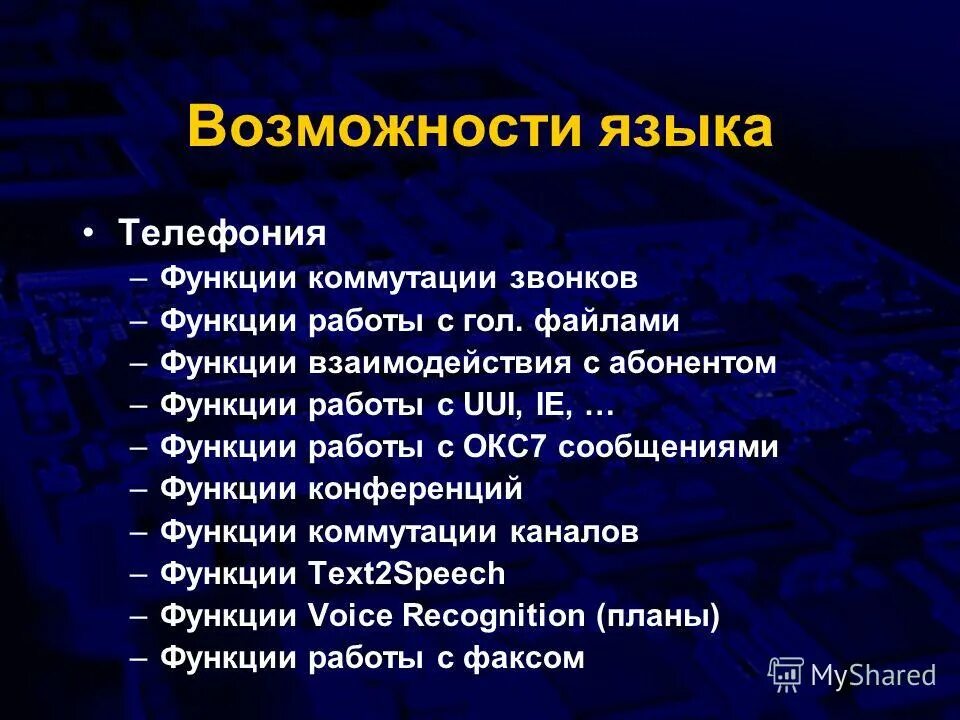 Возможности языка

• Телефония
– Функции коммутации звонков
– Функции работы с гол. файлами
– Функции взаимодействия с абонентом
– Функции работы с UUI, IE, …
– Функции работы с ОКС7 сообщениями
– Функции конференций
– Функции коммутации каналов
– Функции Text2Speech
– Функции Voice Recognition (планы)
– Функции работы с факсом

MyShared